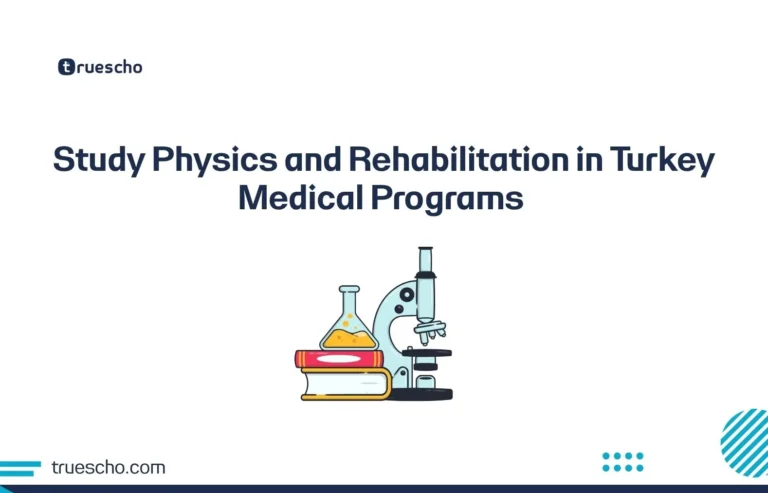 truescho

Study Physics and Rehabilitation in Turkey Medical Programs

truescho.com